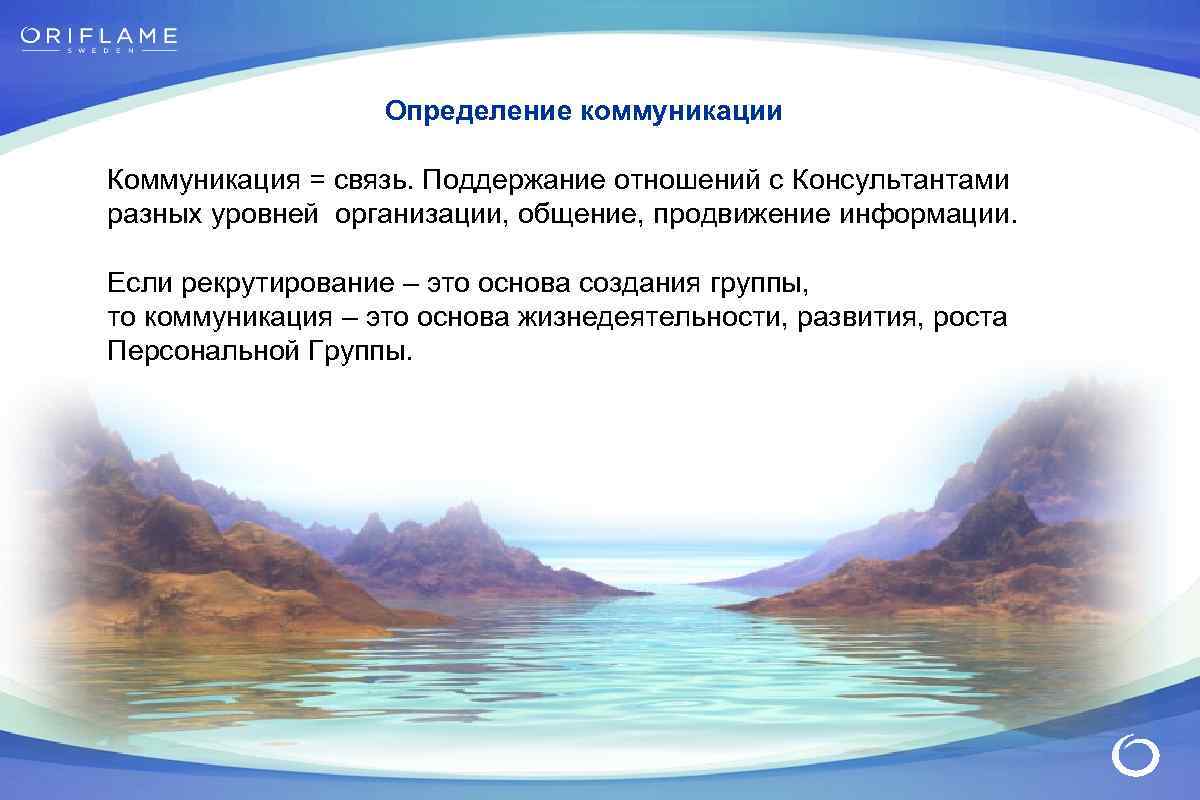 ORIFLAME
SWEDEN

Определение коммуникации

Коммуникация = связь. Поддержание отношений с Консультантами разных уровней организации, общение, продвижение информации.

Если рекрутирование – это основа создания группы, то коммуникация – это основа жизнедеятельности, развития, роста Персональной Группы.